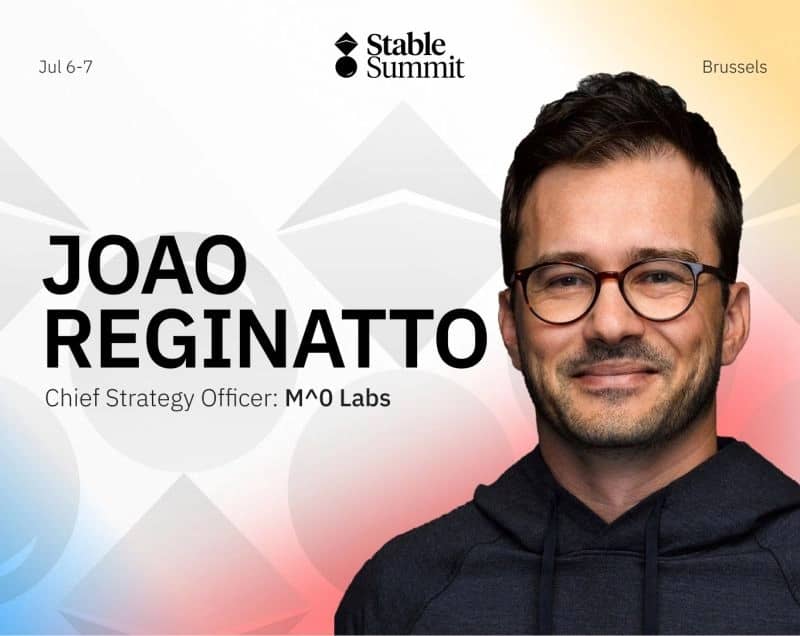 Jul 6-7

Stable Summit

Brussels

JOAO REGINATTO

Chief Strategy Officer: M^0 Labs